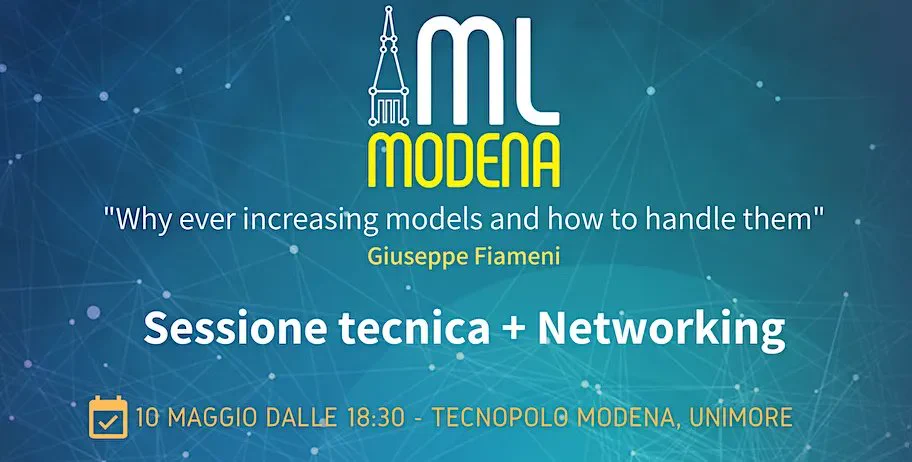 ML
MODENA

"Why ever increasing models and how to handle them"
Giuseppe Fiameni

Sessione tecnica + Networking

10 MAGGIO DALLE 18:30 - TECNOPOLO MODENA, UNIMORE